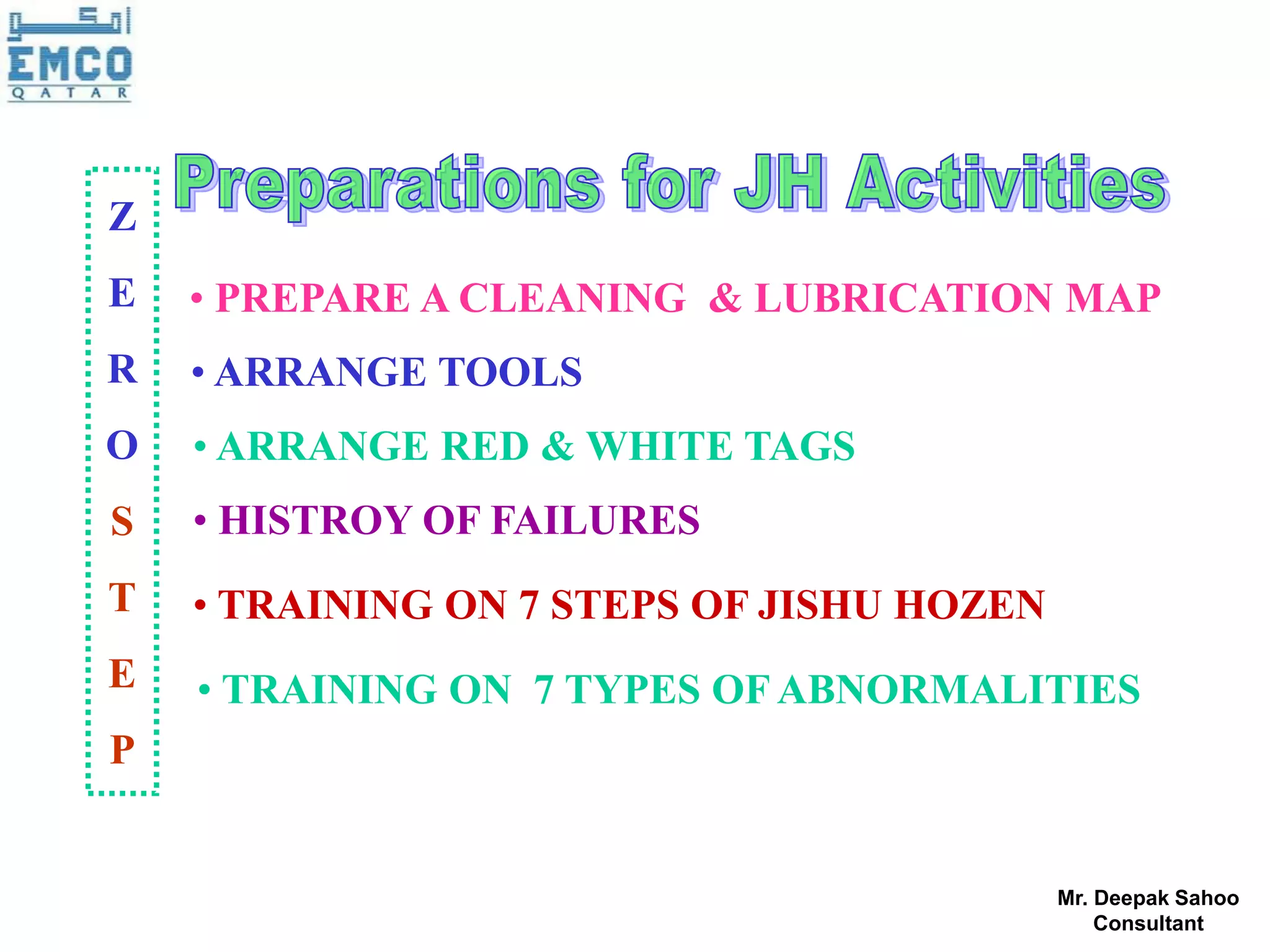 امكو
EMCO
QATAR

Preparations for JH Activities

Z
E
R
O
S
T
E
P

• PREPARE A CLEANING & LUBRICATION MAP

• ARRANGE TOOLS

• ARRANGE RED & WHITE TAGS

• HISTROY OF FAILURES

• TRAINING ON 7 STEPS OF JISHU HOZEN

• TRAINING ON 7 TYPES OF ABNORMALITIES

Mr. Deepak Sahoo
Consultant